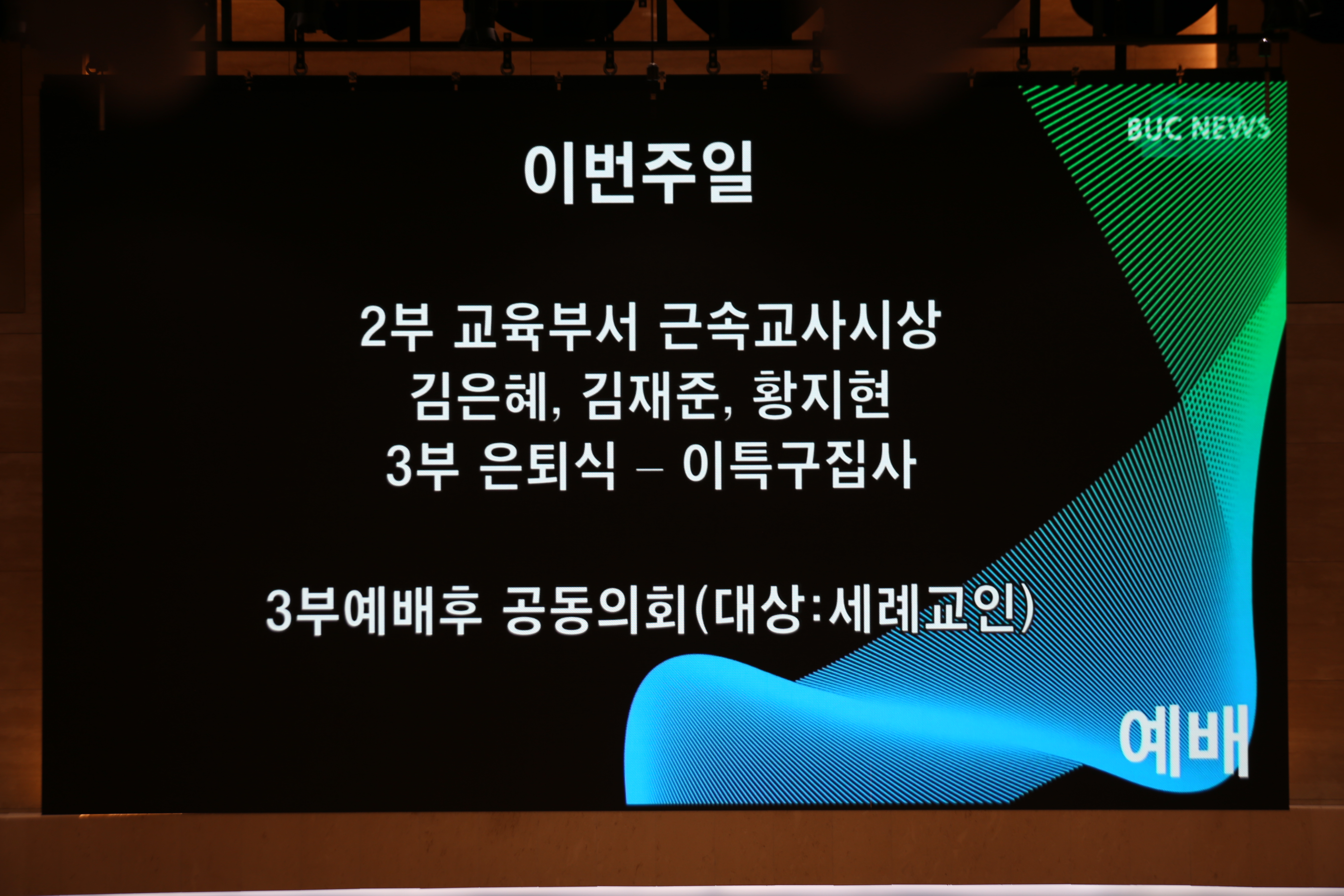 BUC NEWS

이번주일

2부 교육부서 근속교사시상
김은혜, 김재준, 황지현
3부 은퇴식 – 이특구집사

3부예배후 공동의회(대상:세례교인)

예배